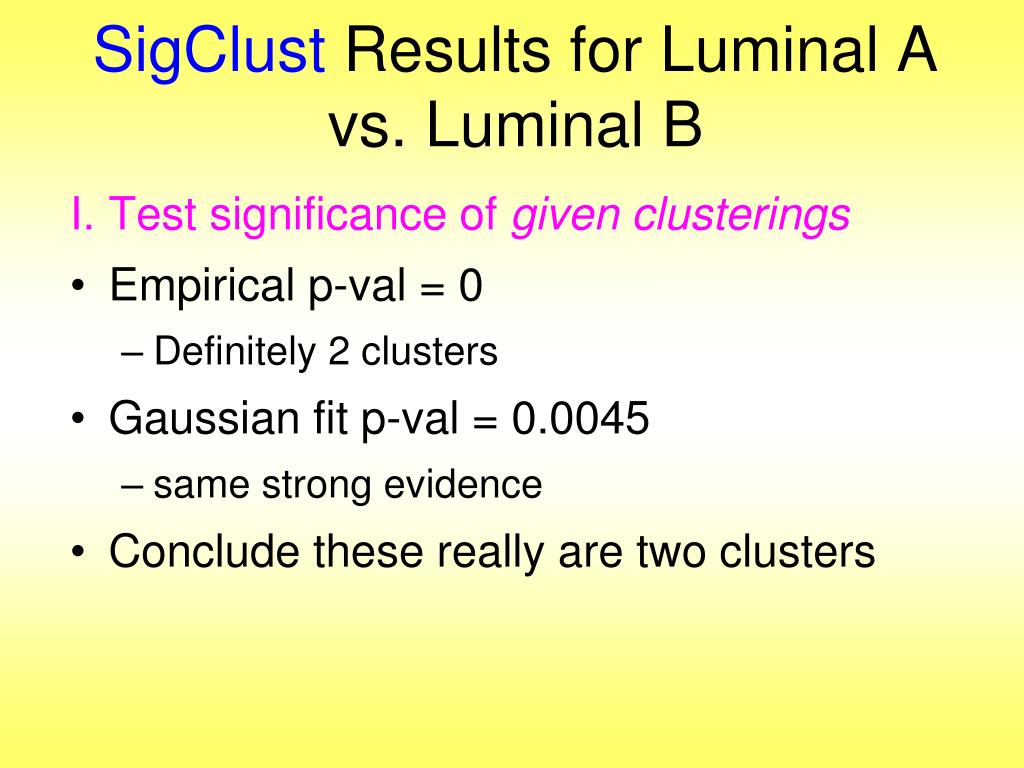 SigClust Results for Luminal A vs. Luminal B

I. Test significance of given clusterings

• Empirical p-val = 0
– Definitely 2 clusters

• Gaussian fit p-val = 0.0045
– same strong evidence

• Conclude these really are two clusters